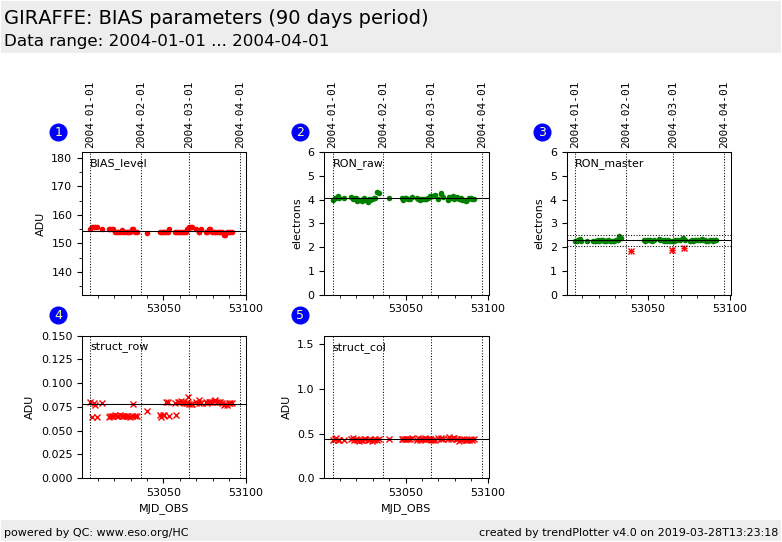 GIRAFFE: BIAS parameters (90 days period)
Data range: 2004-01-01 ... 2004-04-01

1
2004-01-01
2004-02-01
2004-03-01
2004-04-01
BIAS_level
ADU
180
170
160
150
140
53050
53100

2
2004-01-01
2004-02-01
2004-03-01
2004-04-01
RON_raw
electrons
6
5
4
3
2
1
0
53050
53100

3
2004-01-01
2004-02-01
2004-03-01
2004-04-01
RON_master
electrons
6
5
4
3
2
1
0
53050
53100

4
struct_row
ADU
0.150
0.125
0.100
0.075
0.050
0.025
0.000
53050
53100
MJD_OBS

5
struct_col
ADU
1.5
1.0
0.5
0.0
53050
53100
MJD_OBS

powered by QC: www.eso.org/HC
created by trendPlotter v4.0 on 2019-03-28T13:23:18